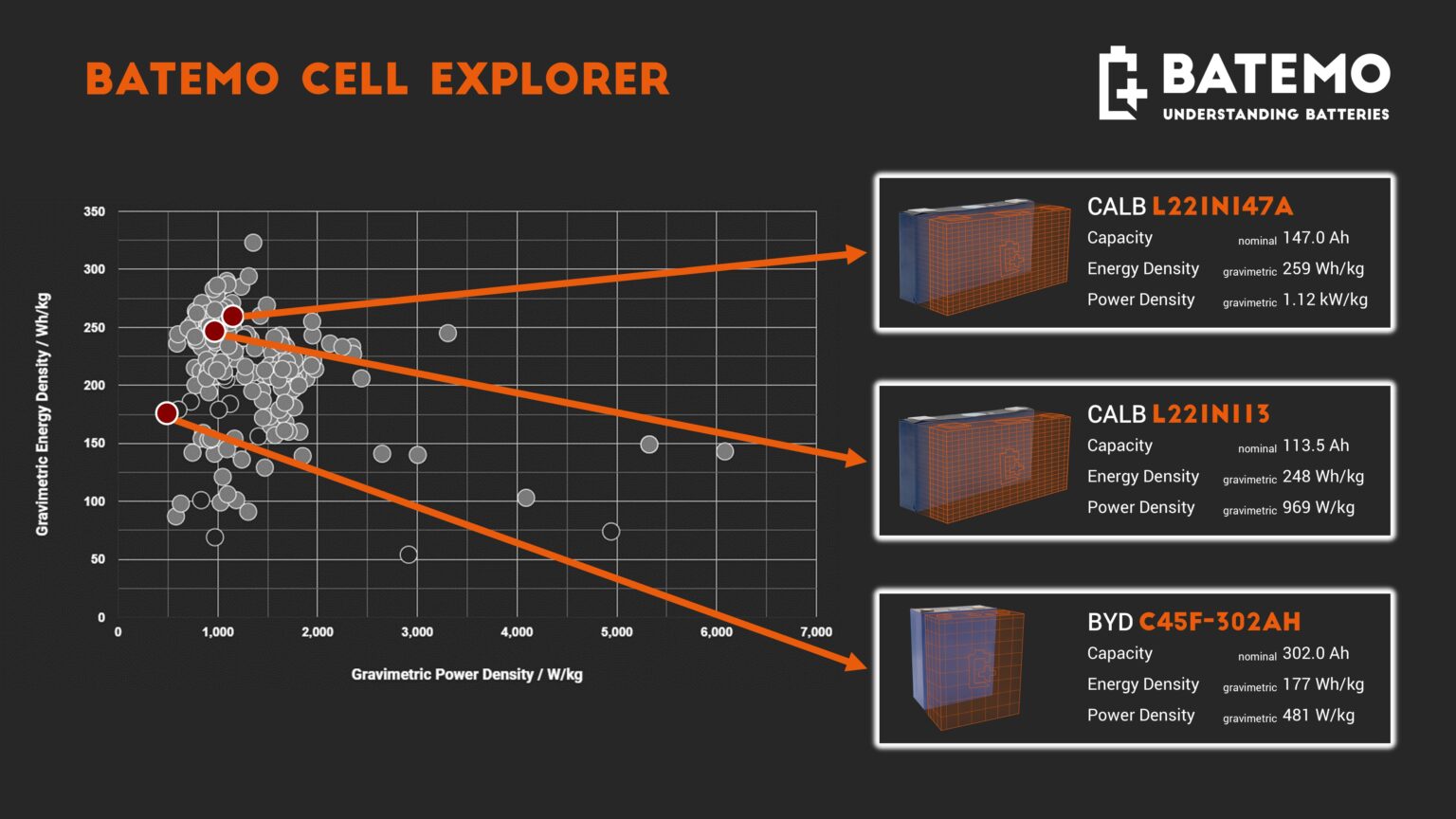 BATEMO CELL EXPLORER

BATEMO
UNDERSTANDING BATTERIES

Gravimetric Energy Density / Wh/kg

350
300
250
200
150
100
50
0

0
1,000
2,000
3,000
4,000
5,000
6,000
7,000

Gravimetric Power Density / W/kg

CALB L221N147A
Capacity nominal 147.0 Ah
Energy Density gravimetric 259 Wh/kg
Power Density gravimetric 1.12 kW/kg

CALB L221N113
Capacity nominal 113.5 Ah
Energy Density gravimetric 248 Wh/kg
Power Density gravimetric 969 W/kg

BYD C45F-302AH
Capacity nominal 302.0 Ah
Energy Density gravimetric 177 Wh/kg
Power Density gravimetric 481 W/kg